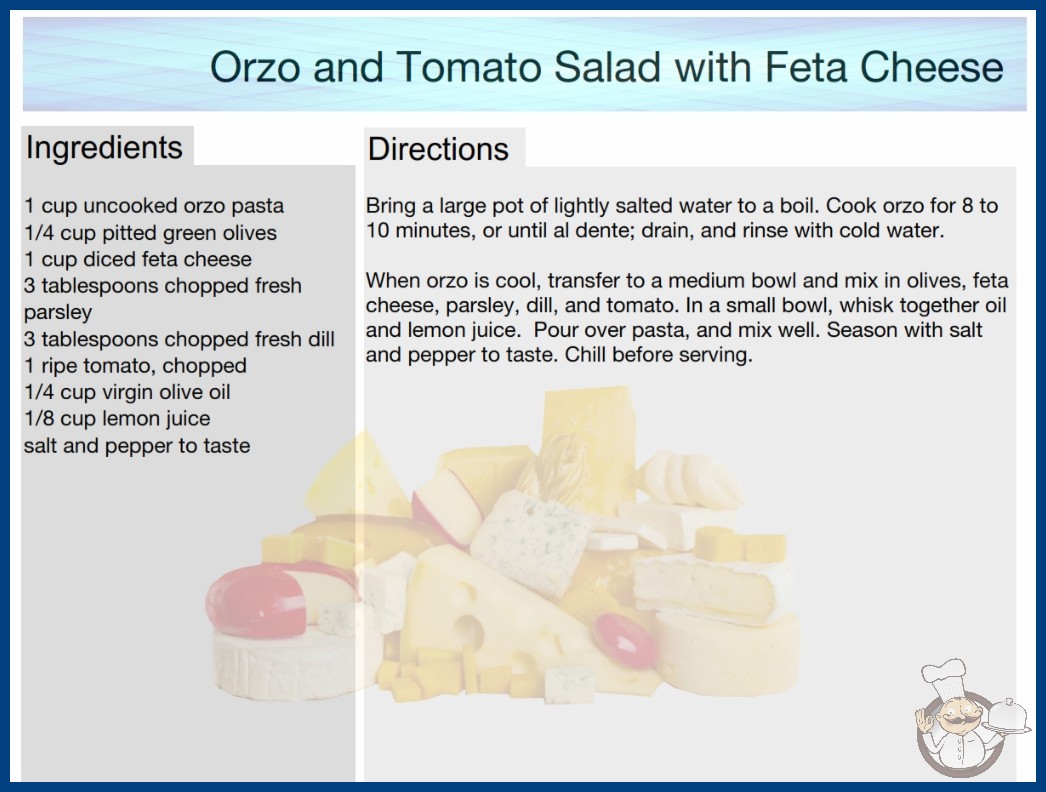 Orzo and Tomato Salad with Feta Cheese

Ingredients

1 cup uncooked orzo pasta
1/4 cup pitted green olives
1 cup diced feta cheese
3 tablespoons chopped fresh parsley
3 tablespoons chopped fresh dill
1 ripe tomato, chopped
1/4 cup virgin olive oil
1/8 cup lemon juice
salt and pepper to taste

Directions

Bring a large pot of lightly salted water to a boil. Cook orzo for 8 to 10 minutes, or until al dente; drain, and rinse with cold water.

When orzo is cool, transfer to a medium bowl and mix in olives, feta cheese, parsley, dill, and tomato. In a small bowl, whisk together oil and lemon juice. Pour over pasta, and mix well. Season with salt and pepper to taste. Chill before serving.